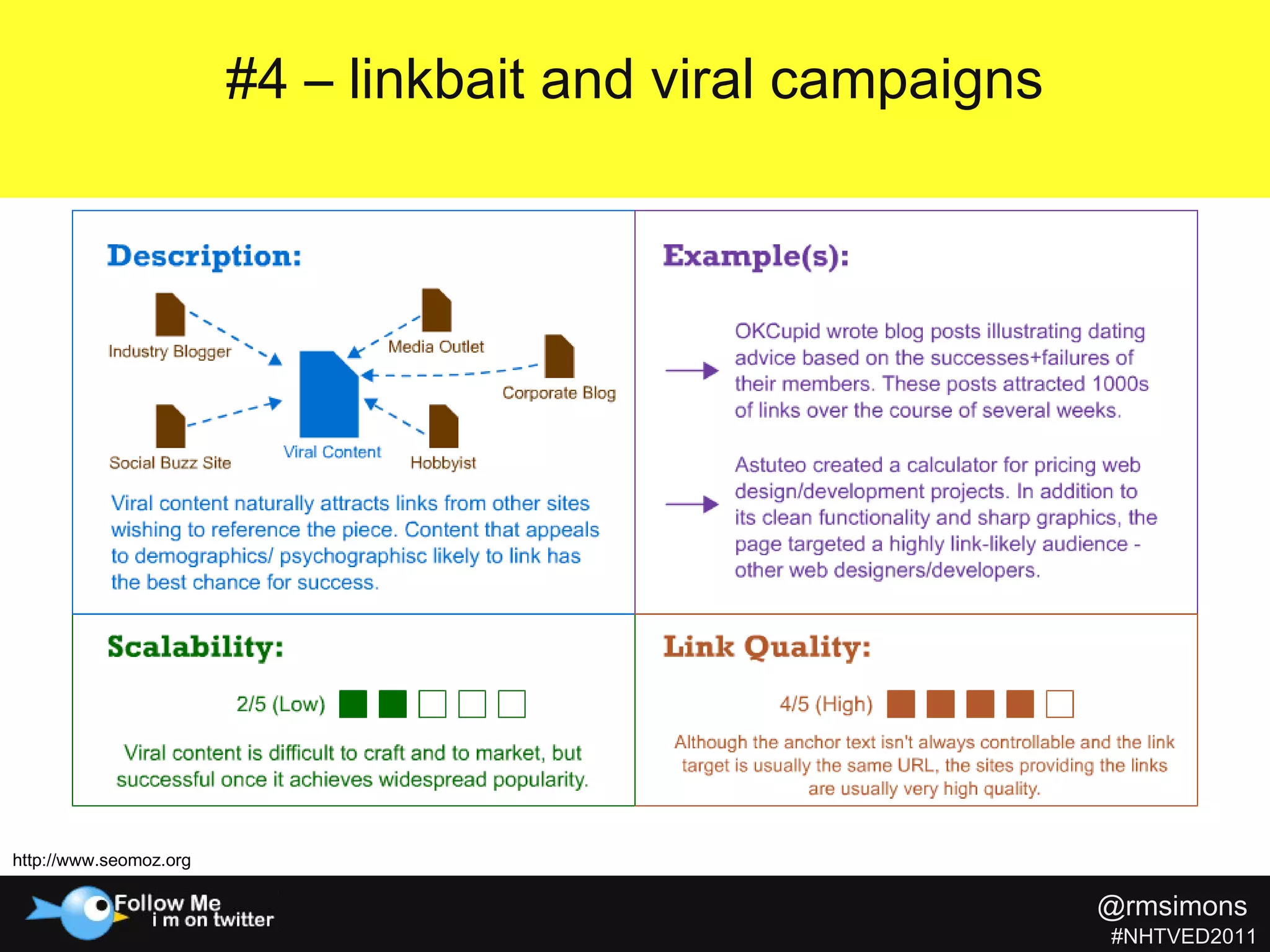 #4 – linkbait and viral campaigns

Description:

Industry Blogger

Media Outlet

Corporate Blog

Social Buzz Site

Viral Content

Hobbyist

Viral content naturally attracts links from other sites wishing to reference the piece. Content that appeals to demographics/ psychographisc likely to link has the best chance for success.

Example(s):

OKCupid wrote blog posts illustrating dating advice based on the successes+failures of their members. These posts attracted 1000s of links over the course of several weeks.

Astuteo created a calculator for pricing web design/development projects. In addition to its clean functionality and sharp graphics, the page targeted a highly link-likely audience - other web designers/developers.

Scalability:

2/5 (Low)

Viral content is difficult to craft and to market, but successful once it achieves widespread popularity.

Link Quality:

4/5 (High)

Although the anchor text isn't always controllable and the link target is usually the same URL, the sites providing the links are usually very high quality.

http://www.seomoz.org

Follow Me
i m on twitter

@rmsimons
#NHTVED2011